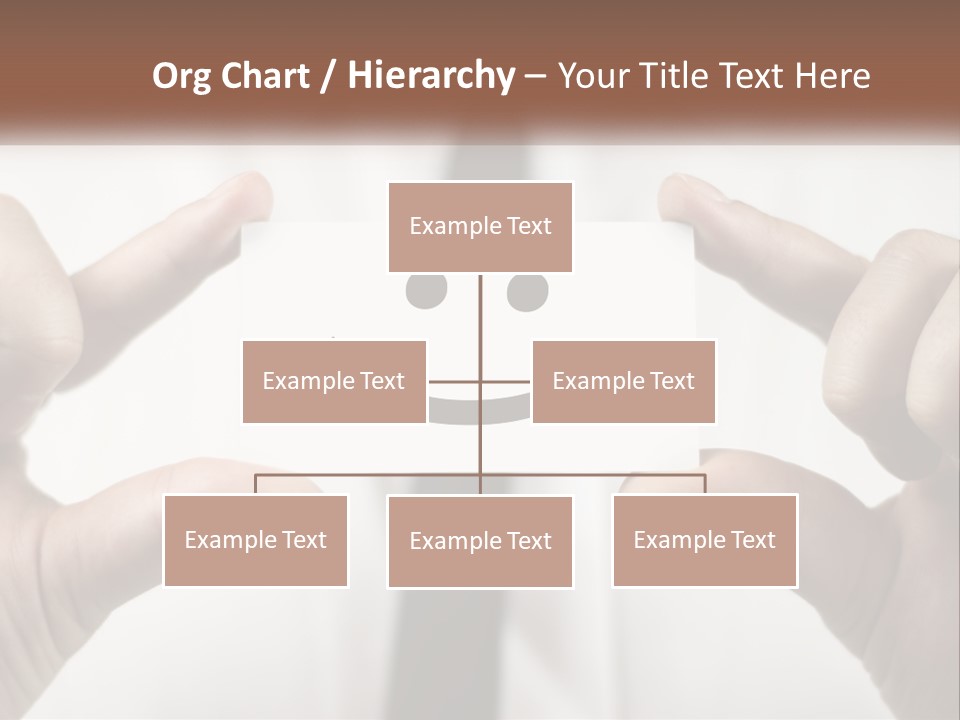 Org Chart / Hierarchy – Your Title Text Here

Example Text

Example Text

Example Text

Example Text

Example Text

Example Text